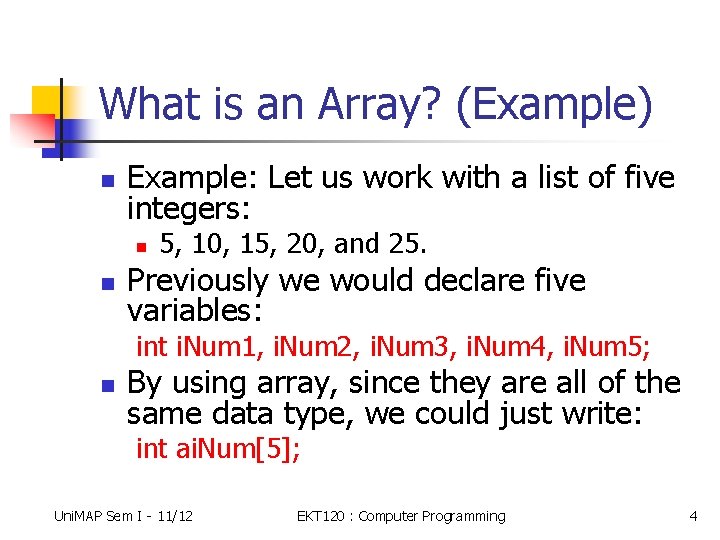 What is an Array? (Example)

Example: Let us work with a list of five integers:

5, 10, 15, 20, and 25.

Previously we would declare five variables:

int iNum1, iNum2, iNum3, iNum4, iNum5;

By using array, since they are all of the same data type, we could just write:

int aiNum[5];

UniMAP Sem I - 11/12

EKT120 : Computer Programming

4